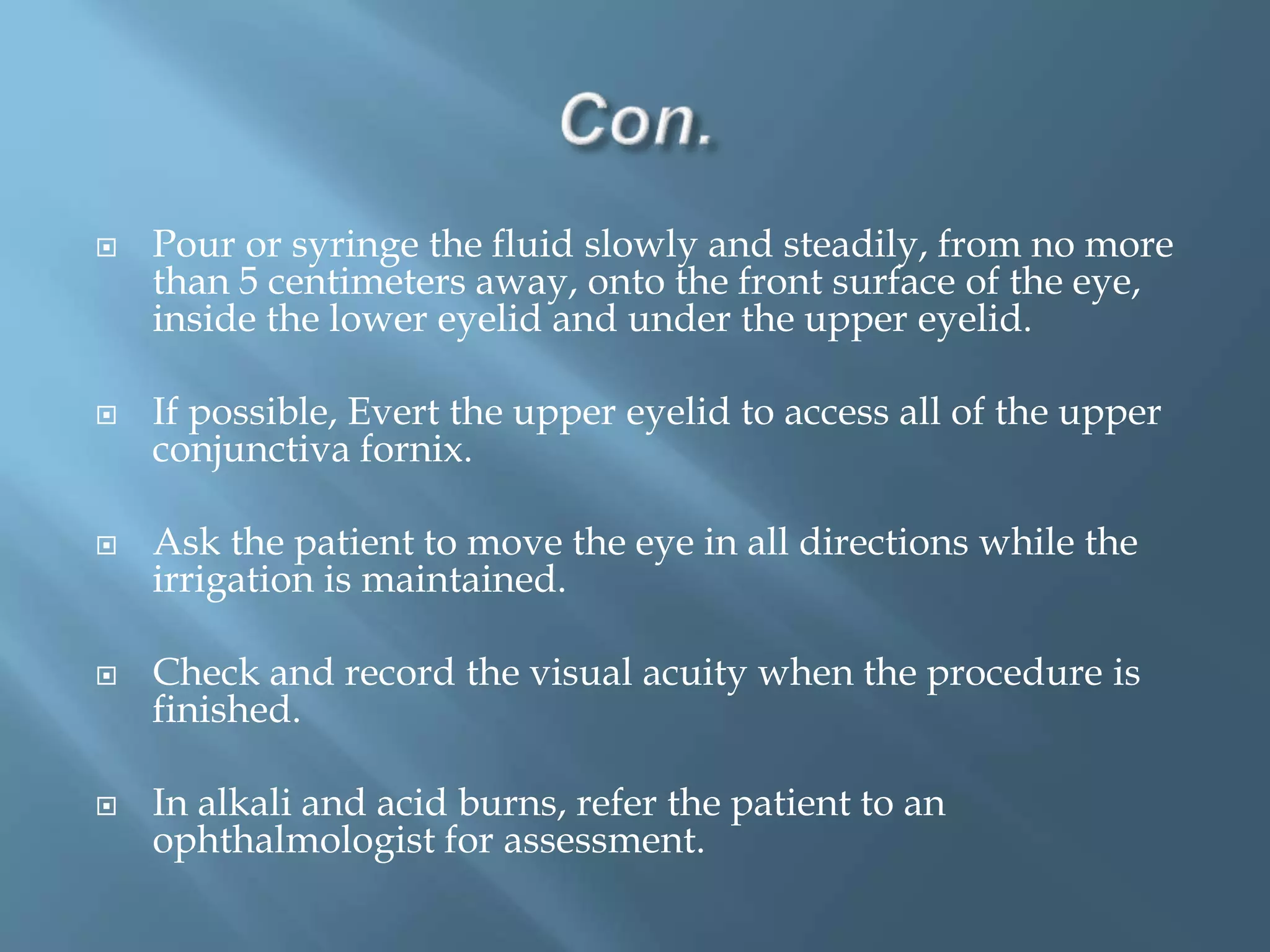 Con.

Pour or syringe the fluid slowly and steadily, from no more than 5 centimeters away, onto the front surface of the eye, inside the lower eyelid and under the upper eyelid.

If possible, Evert the upper eyelid to access all of the upper conjunctiva fornix.

Ask the patient to move the eye in all directions while the irrigation is maintained.

Check and record the visual acuity when the procedure is finished.

In alkali and acid burns, refer the patient to an ophthalmologist for assessment.